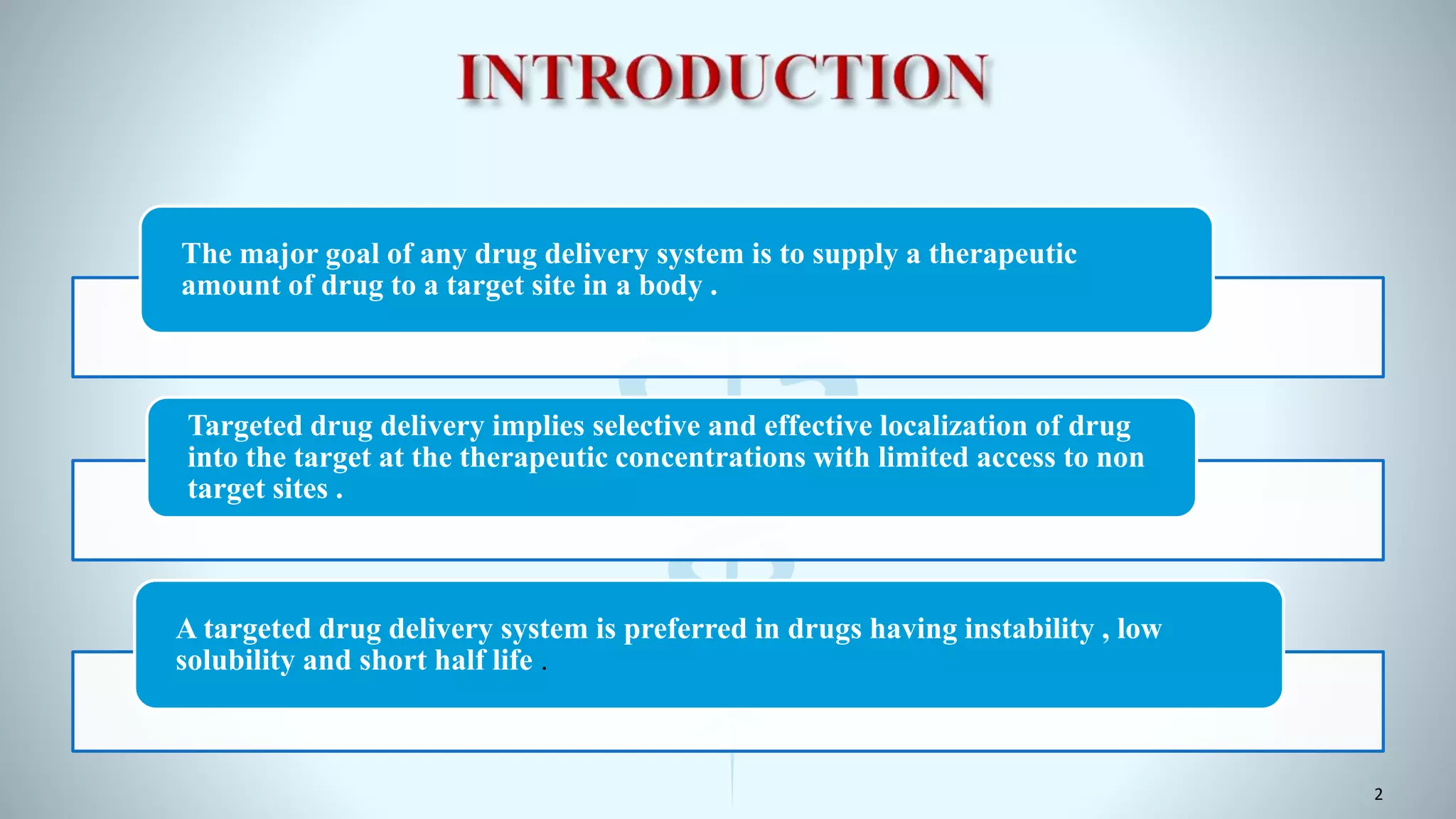 INTRODUCTION

The major goal of any drug delivery system is to supply a therapeutic amount of drug to a target site in a body .

Targeted drug delivery implies selective and effective localization of drug into the target at the therapeutic concentrations with limited access to non target sites .

A targeted drug delivery system is preferred in drugs having instability , low solubility and short half life .

2